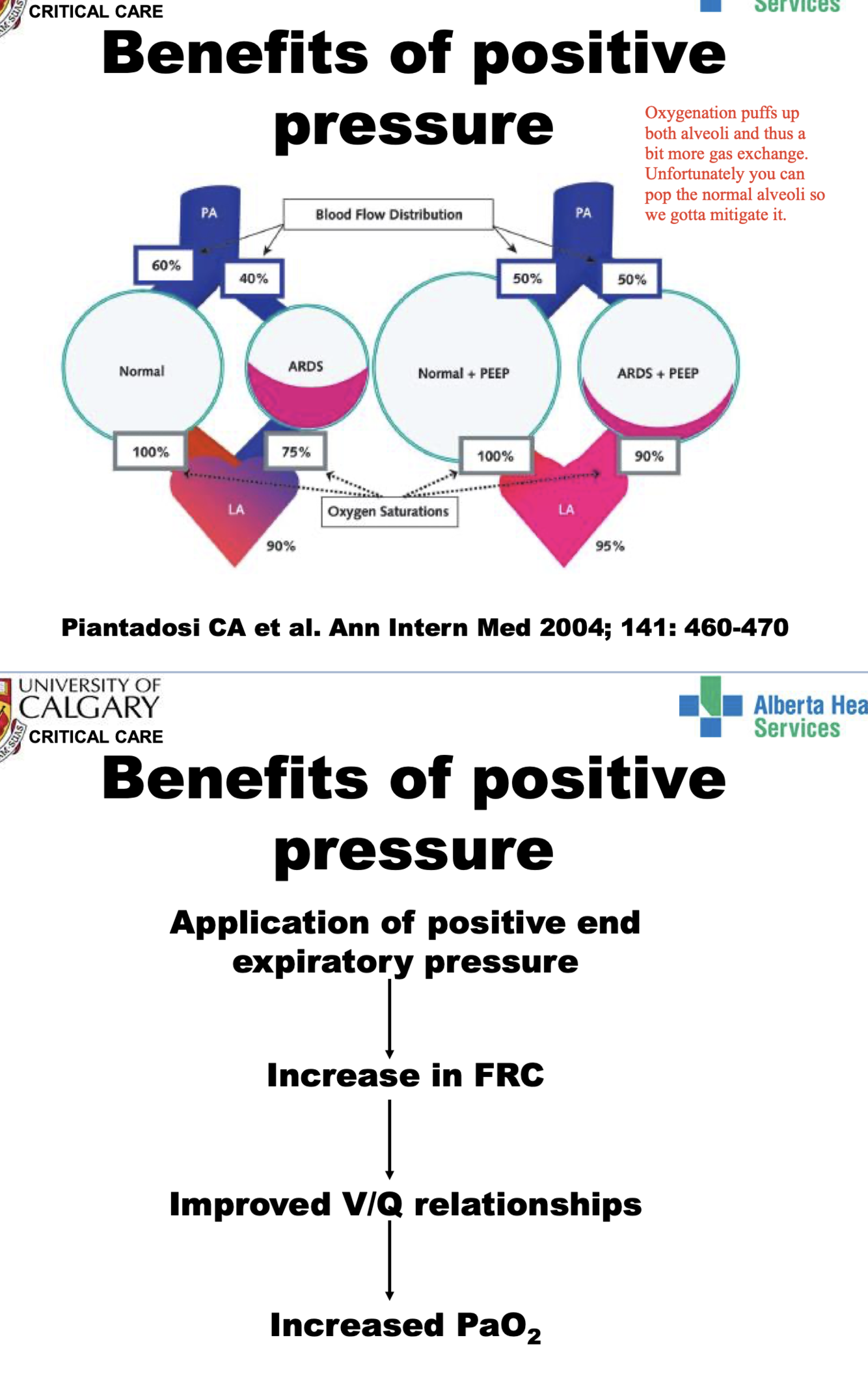 CRITICAL CARE

Services

Benefits of positive pressure

Oxygenation puffs up both alveoli and thus a bit more gas exchange. Unfortunately you can pop the normal alveoli so we gotta mitigate it.

PA

Blood Flow Distribution

PA

60%

40%

50%

50%

Normal

ARDS

Normal + PEEP

ARDS + PEEP

100%

75%

100%

90%

LA

Oxygen Saturations

LA

90%

95%

Piantadosi CA et al. Ann Intern Med 2004; 141: 460-470

UNIVERSITY OF CALGARY

CRITICAL CARE

Alberta Hea Services

Benefits of positive pressure

Application of positive end expiratory pressure

Increase in FRC

Improved V/Q relationships

Increased $PaO_2$